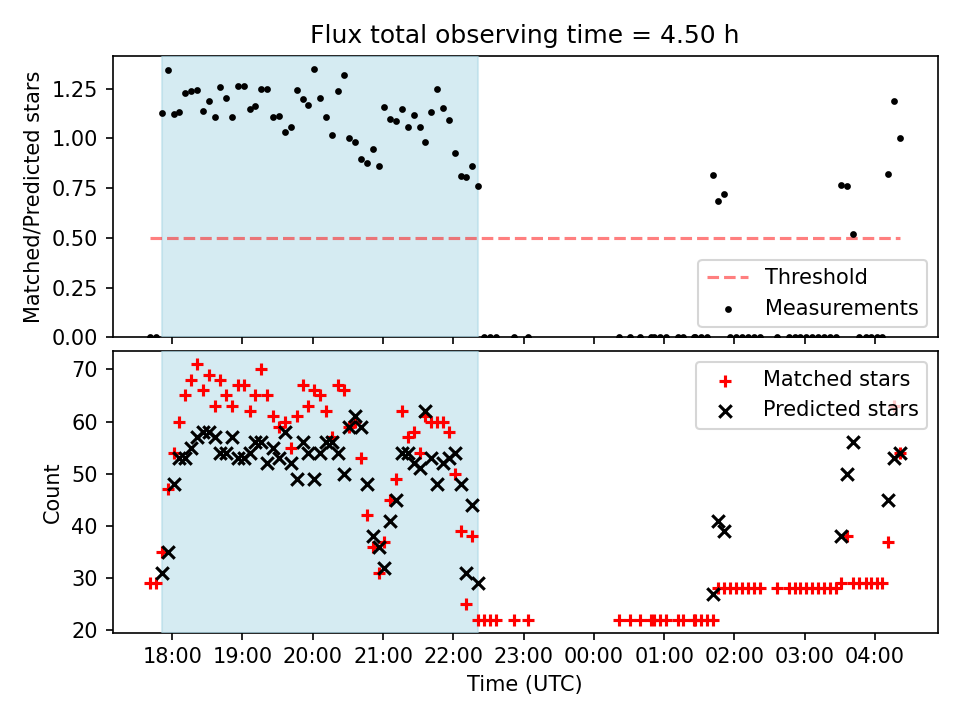 Flux total observing time = 4.50 h

Matched/Predicted stars

1.25
1.00
0.75
0.50
0.25
0.00

Threshold
Measurements

Count

70
60
50
40
30
20

Matched stars
Predicted stars

18:00
19:00
20:00
21:00
22:00
23:00
00:00
01:00
02:00
03:00
04:00

Time (UTC)